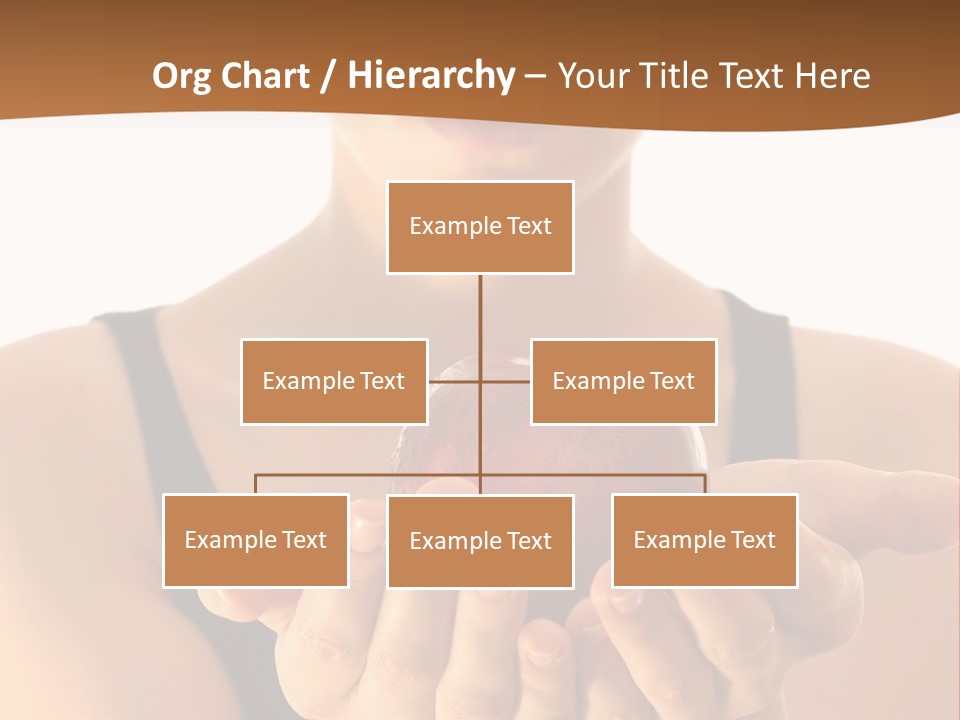 Org Chart / Hierarchy – Your Title Text Here

Example Text

Example Text

Example Text

Example Text

Example Text

Example Text